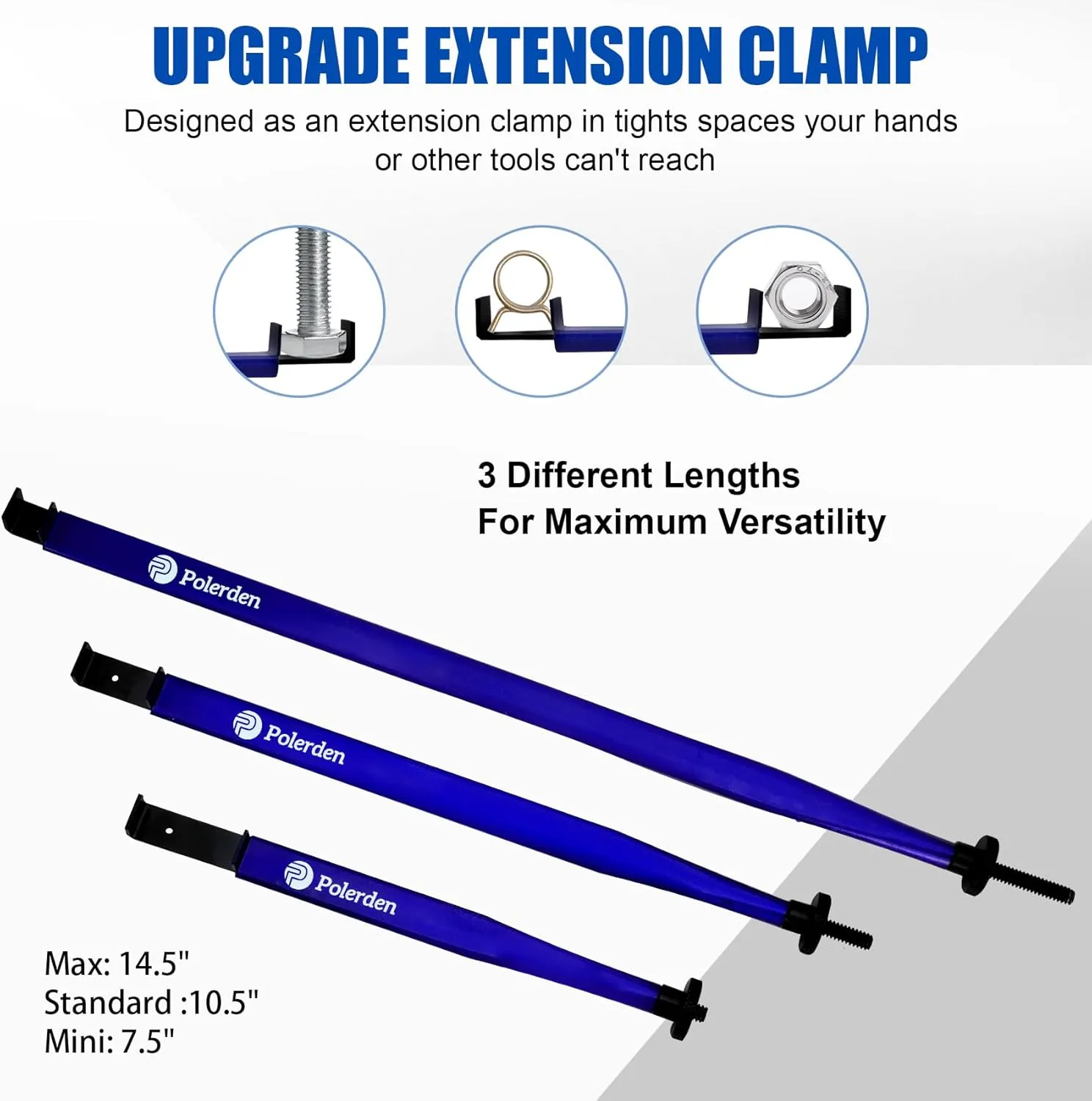 UPGRADE EXTENSION CLAMP

Designed as an extension clamp in tights spaces your hands or other tools can't reach

3 Different Lengths
For Maximum Versatility

Polerden

Polerden

Polerden

Max: 14.5"
Standard :10.5"
Mini: 7.5"